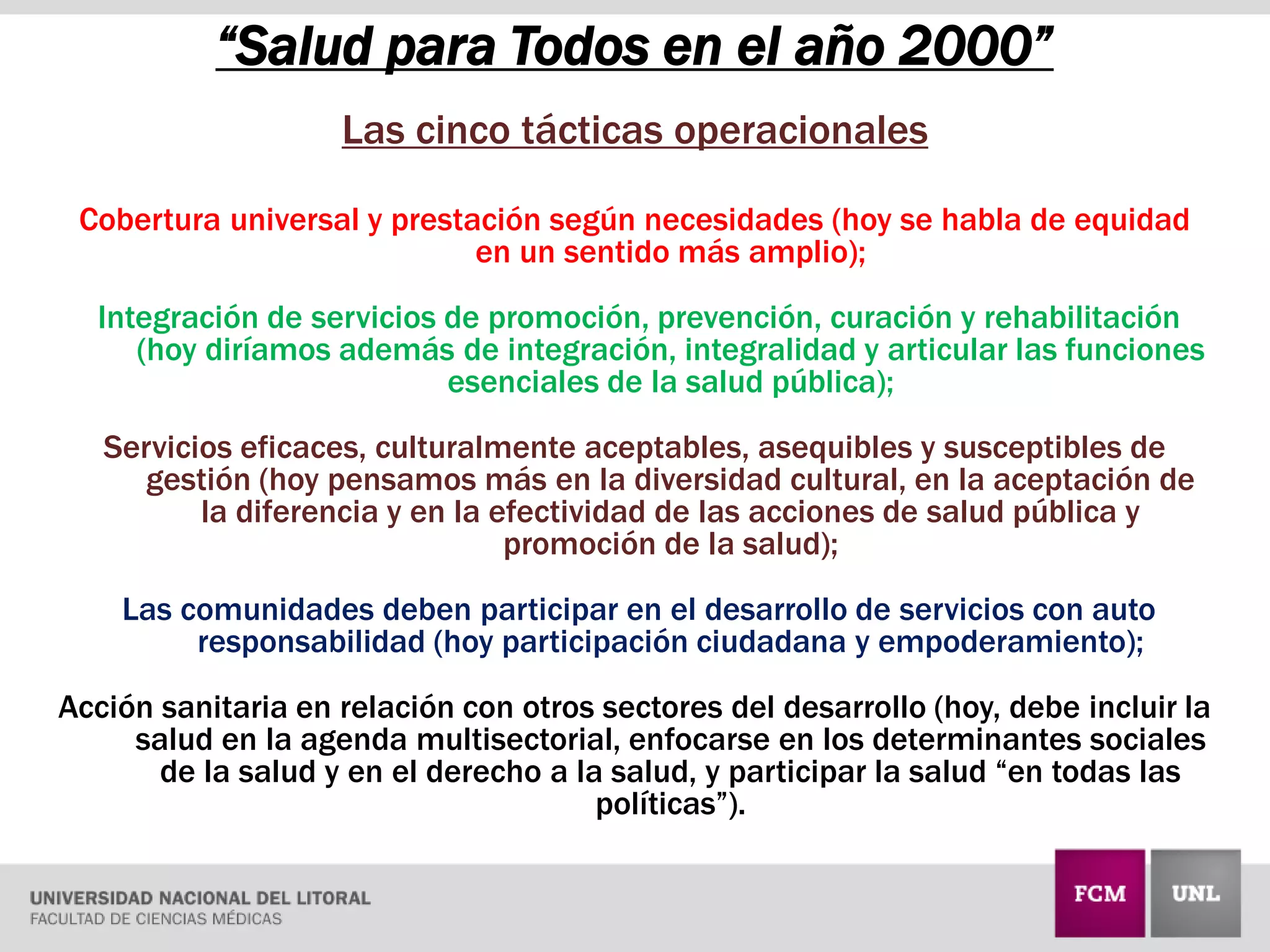 “Salud para Todos en el año 2000”

Las cinco tácticas operacionales

Cobertura universal y prestación según necesidades (hoy se habla de equidad en un sentido más amplio);

Integración de servicios de promoción, prevención, curación y rehabilitación (hoy diríamos además de integración, integralidad y articular las funciones esenciales de la salud pública);

Servicios eficaces, culturalmente aceptables, asequibles y susceptibles de gestión (hoy pensamos más en la diversidad cultural, en la aceptación de la diferencia y en la efectividad de las acciones de salud pública y promoción de la salud);

Las comunidades deben participar en el desarrollo de servicios con auto responsabilidad (hoy participación ciudadana y empoderamiento);

Acción sanitaria en relación con otros sectores del desarrollo (hoy, debe incluir la salud en la agenda multisectorial, enfocarse en los determinantes sociales de la salud y en el derecho a la salud, y participar la salud “en todas las políticas”).

UNIVERSIDAD NACIONAL DEL LITORAL
FACULTAD DE CIENCIAS MÉDICAS

FCM UNL